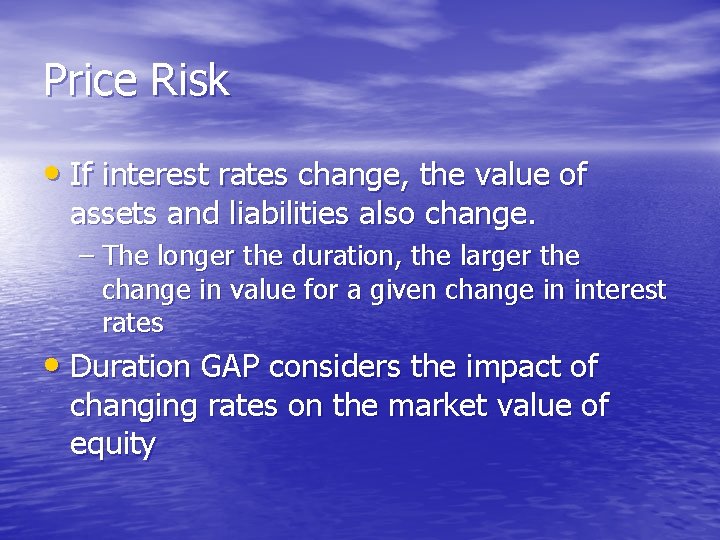 Price Risk

• If interest rates change, the value of assets and liabilities also change.
  – The longer the duration, the larger the change in value for a given change in interest rates
• Duration GAP considers the impact of changing rates on the market value of equity